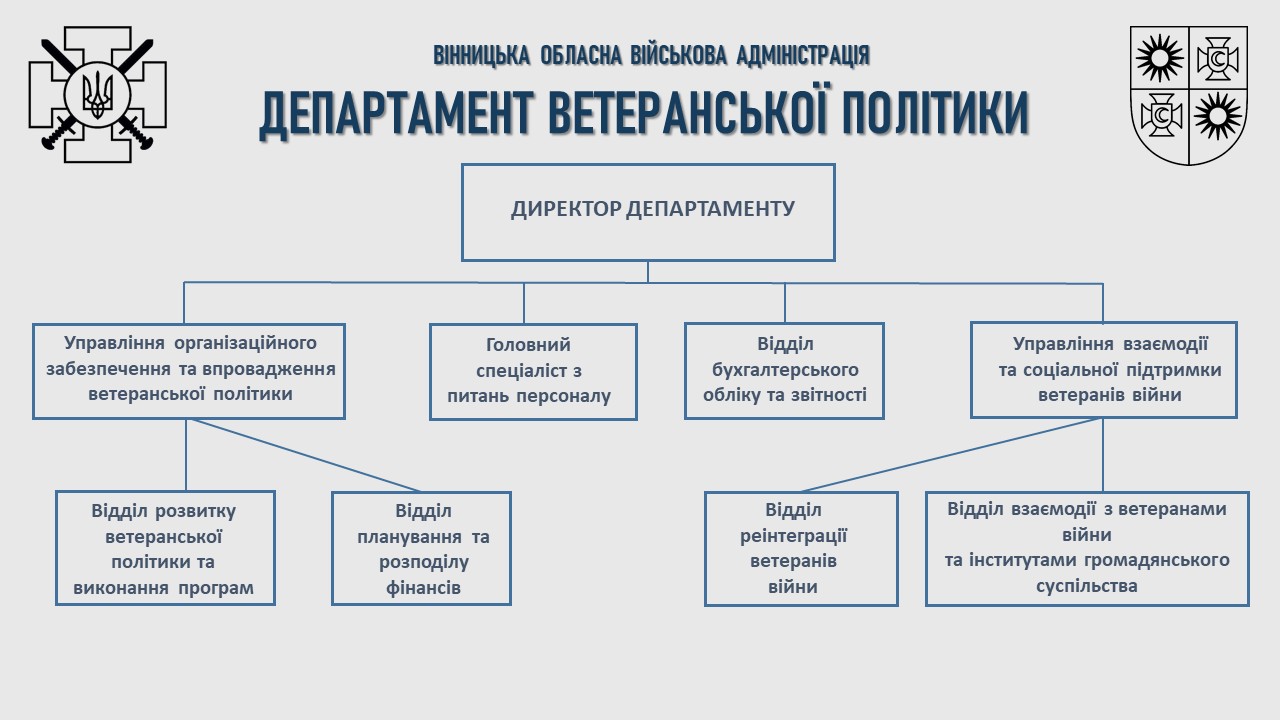 ВІННИЦЬКА ОБЛАСНА ВІЙСЬКОВА АДМІНІСТРАЦІЯ

ДЕПАРТАМЕНТ ВЕТЕРАНСЬКОЇ ПОЛІТИКИ

ДИРЕКТОР ДЕПАРТАМЕНТУ

Управління організаційного забезпечення та впровадження ветеранської політики

Головний спеціаліст з питань персоналу

Відділ бухгалтерського обліку та звітності

Управління взаємодії та соціальної підтримки ветеранів війни

Відділ розвитку ветеранської політики та виконання програм

Відділ планування та розподілу фінансів

Відділ реінтеграції ветеранів війни

Відділ взаємодії з ветеранами війни та інститутами громадянського суспільства